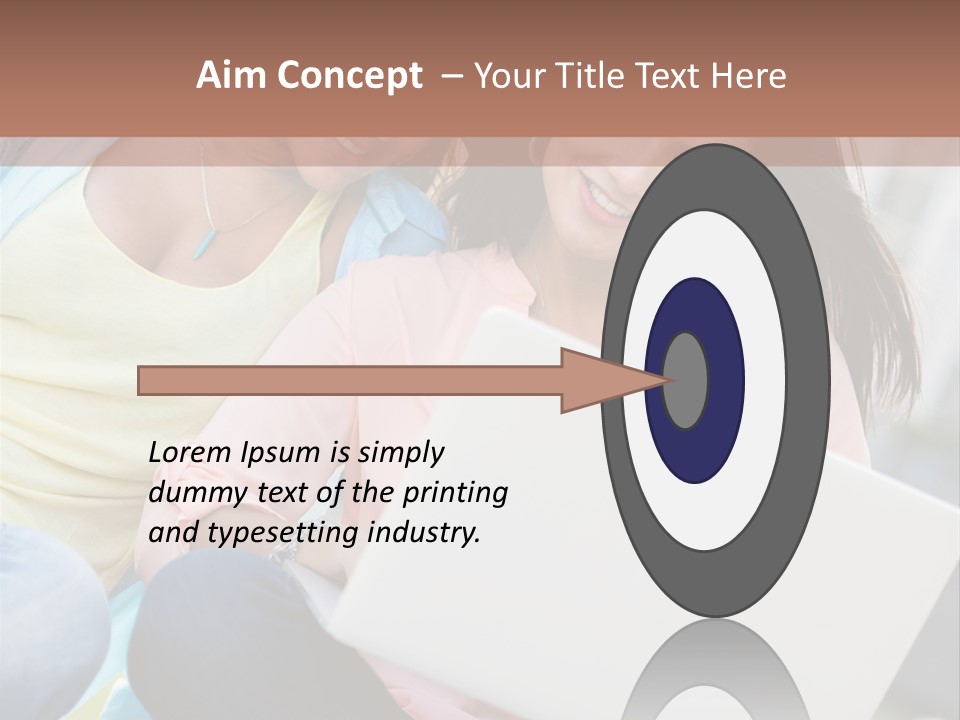 Aim Concept – Your Title Text Here

Lorem Ipsum is simply dummy text of the printing and typesetting industry.